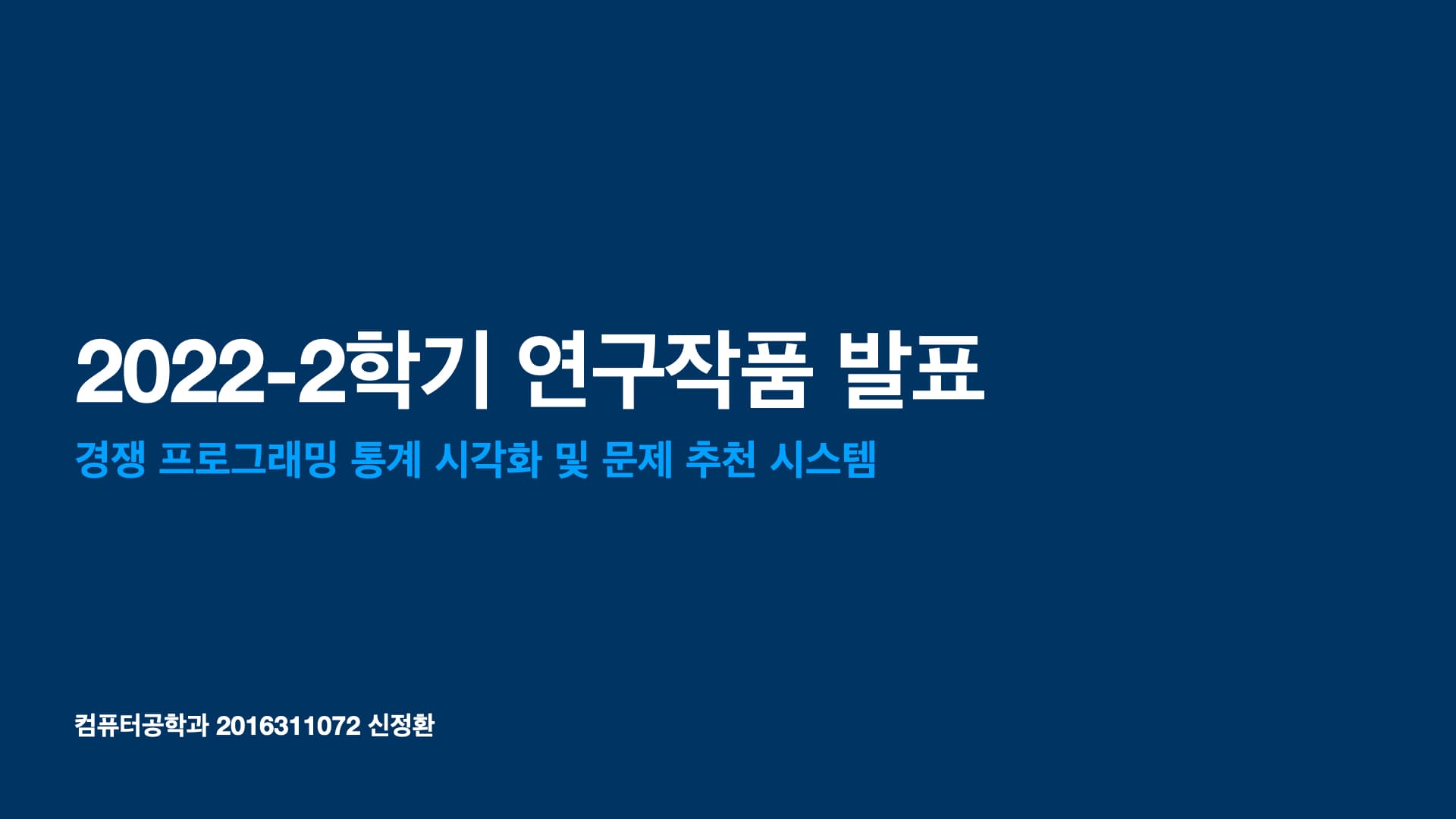 2022-2학기 연구작품 발표

경쟁 프로그래밍 통계 시각화 및 문제 추천 시스템

컴퓨터공학과 2016311072 신정환